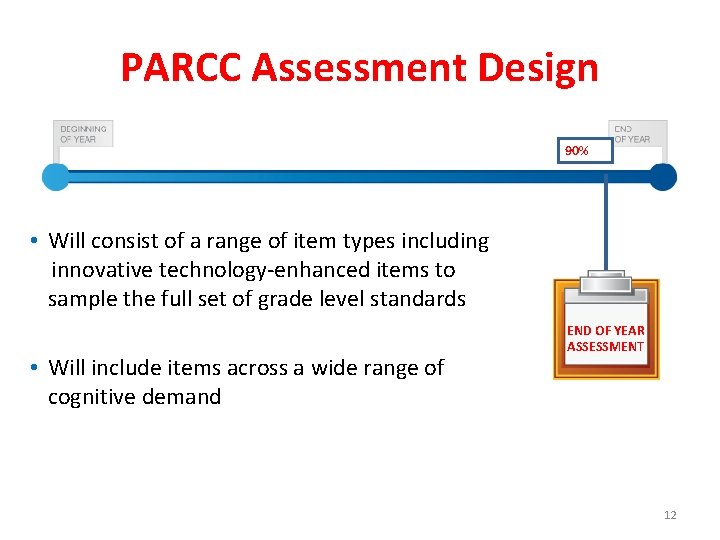 PARCC Assessment Design

BEGINNING OF YEAR

END OF YEAR

90%

• Will consist of a range of item types including innovative technology-enhanced items to sample the full set of grade level standards

• Will include items across a wide range of cognitive demand

END OF YEAR ASSESSMENT

12